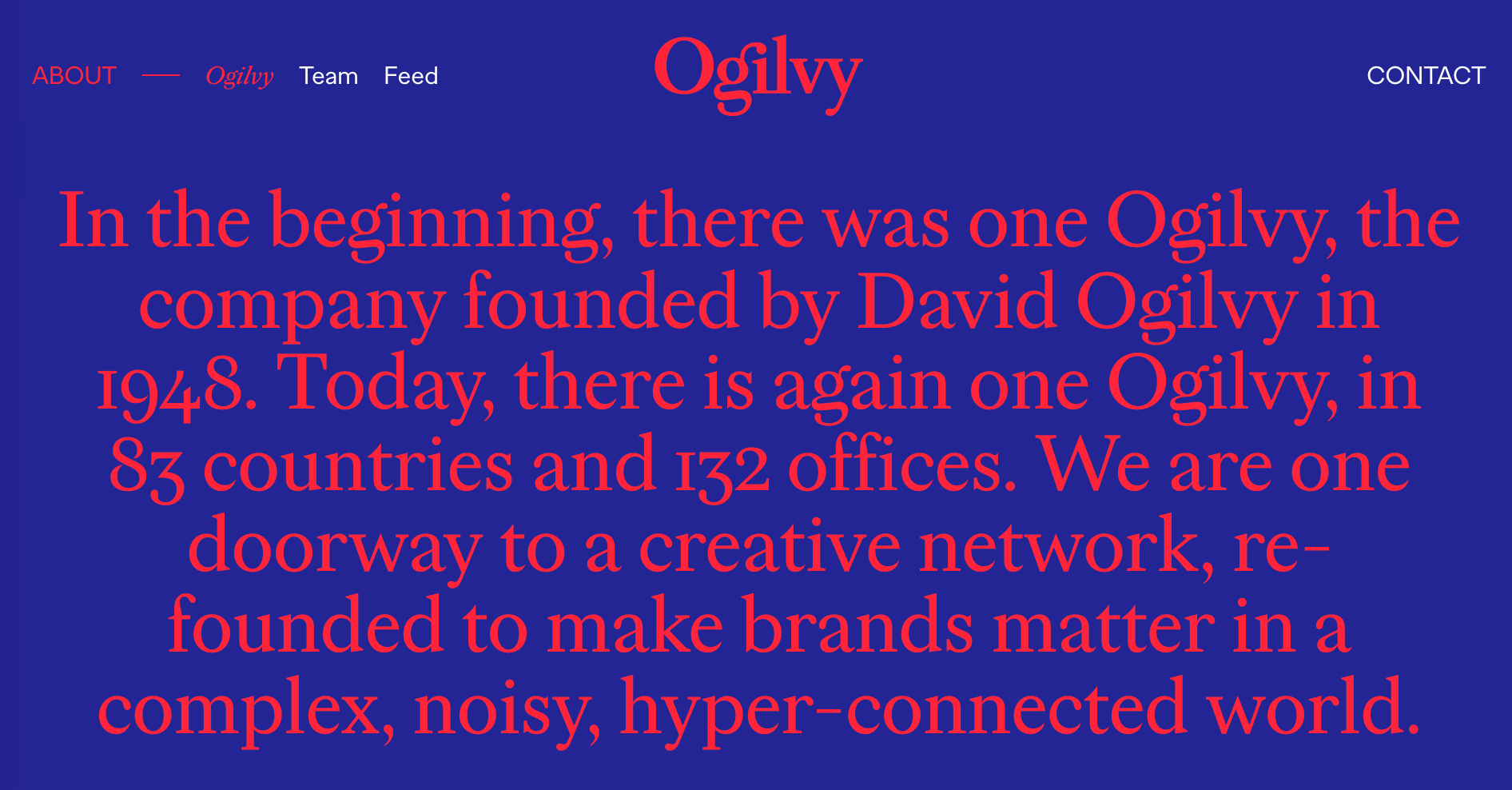 ABOUT — Ogilvy Team Feed

Ogilvy

CONTACT

In the beginning, there was one Ogilvy, the company founded by David Ogilvy in 1948. Today, there is again one Ogilvy, in 83 countries and 132 offices. We are one doorway to a creative network, re-founded to make brands matter in a complex, noisy, hyper-connected world.